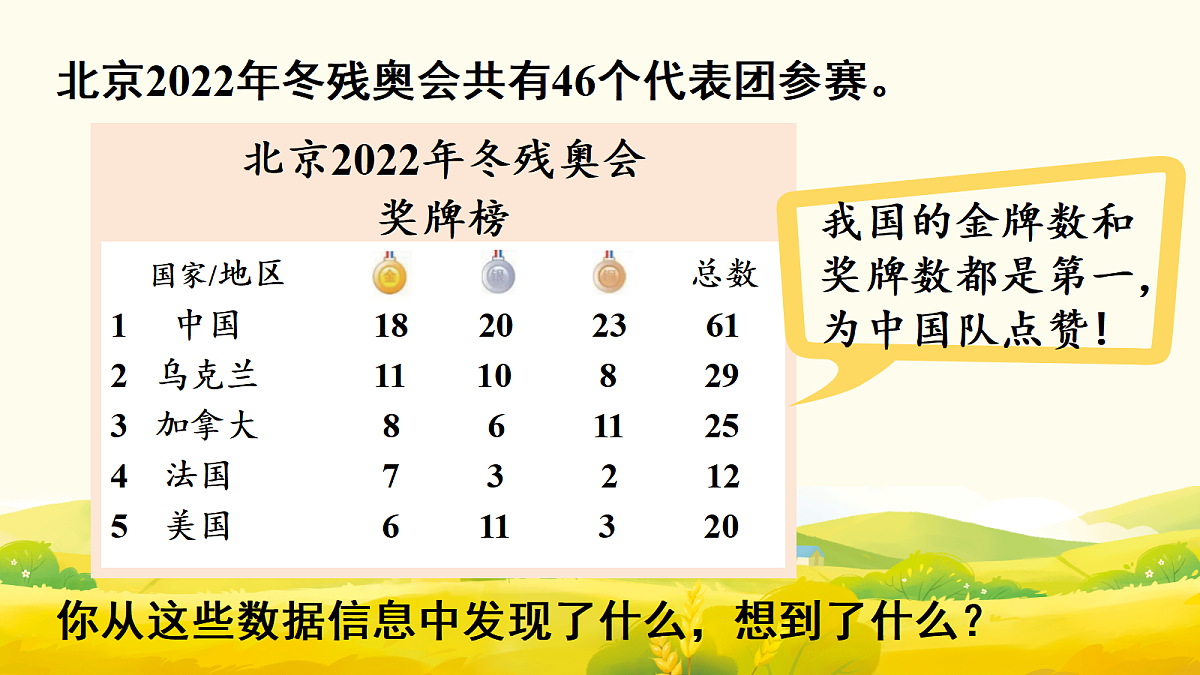 北京2022年冬残奥会共有46个代表团参赛。

北京2022年冬残奥会
奖牌榜

| | 国家/地区 | 金 | 银 | 铜 | 总数 |
|---|---|---|---|---|---|
| 1 | 中国 | 18 | 20 | 23 | 61 |
| 2 | 乌克兰 | 11 | 10 | 8 | 29 |
| 3 | 加拿大 | 8 | 6 | 11 | 25 |
| 4 | 法国 | 7 | 3 | 2 | 12 |
| 5 | 美国 | 6 | 11 | 3 | 20 |

我国的金牌数和奖牌数都是第一，为中国队点赞！

你从这些数据信息中发现了什么，想到了什么？